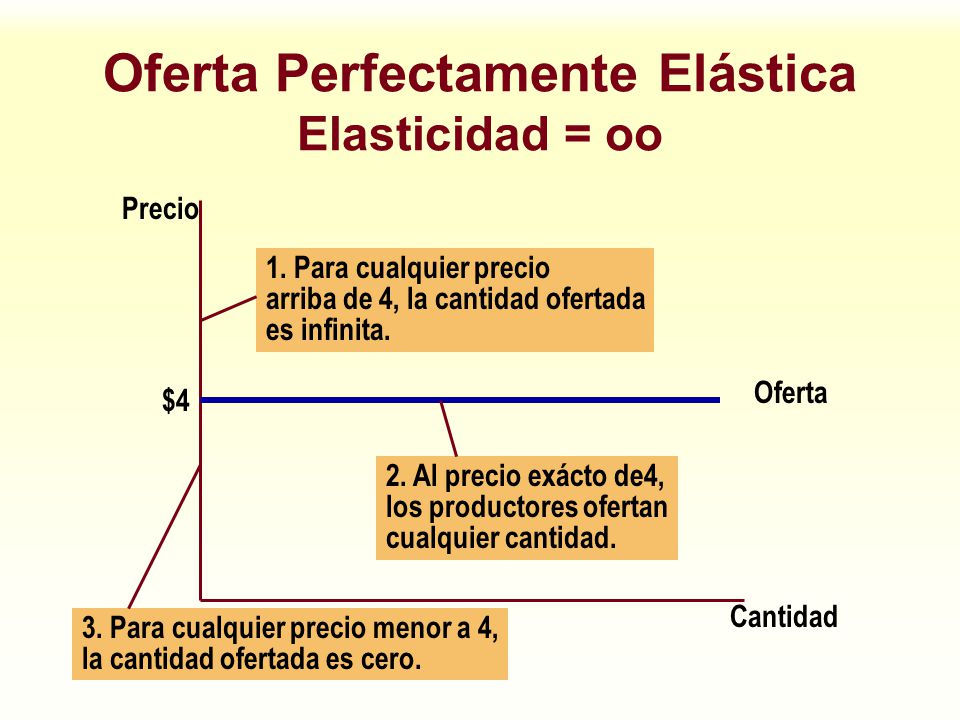 Oferta Perfectamente Elástica
Elasticidad = oo

Precio

1. Para cualquier precio arriba de 4, la cantidad ofertada es infinita.

$4

Oferta

2. Al precio exácto de4, los productores ofertan cualquier cantidad.

Cantidad

3. Para cualquier precio menor a 4, la cantidad ofertada es cero.